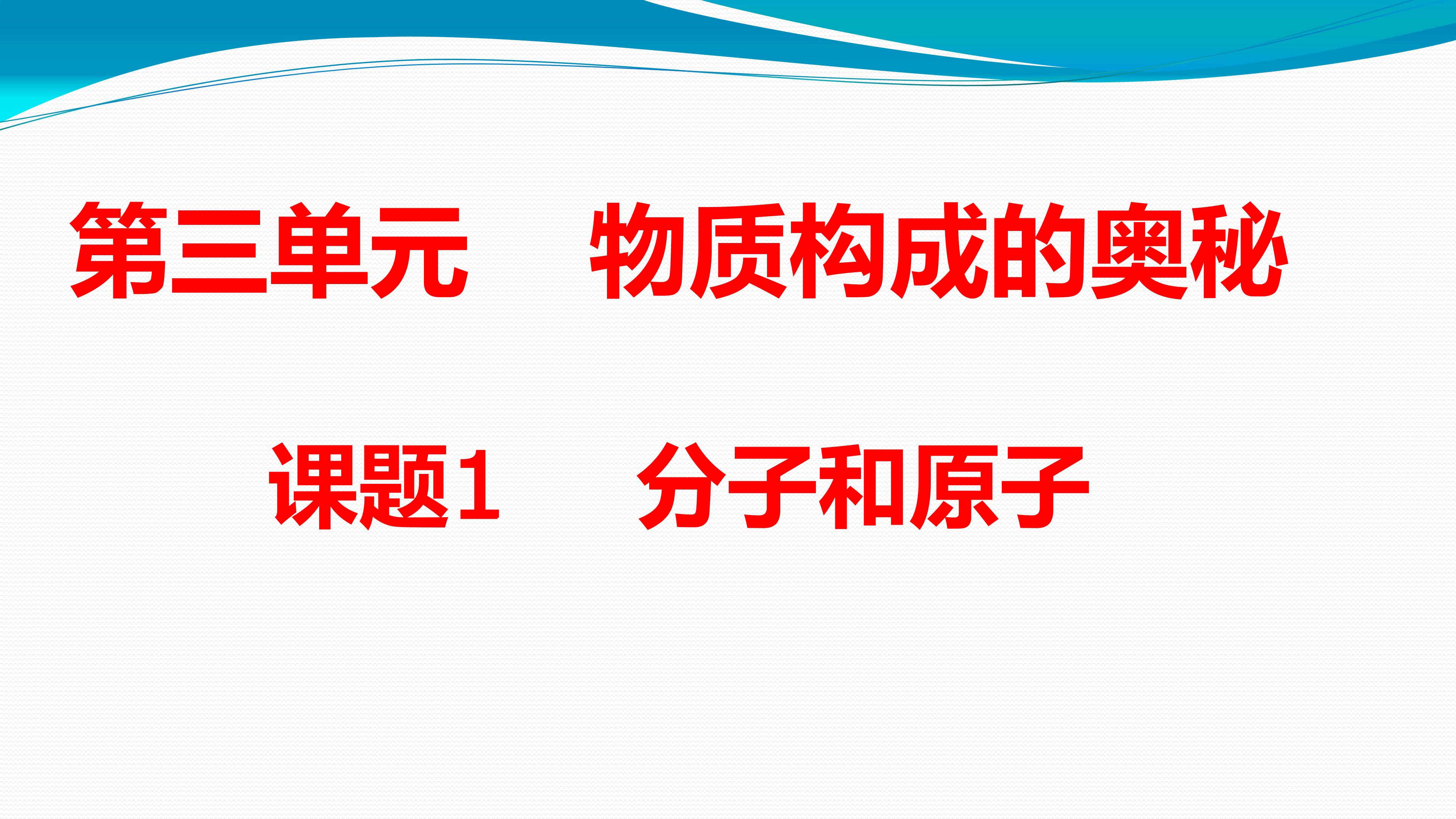 第三单元　物质构成的奥秘

课题1　分子和原子